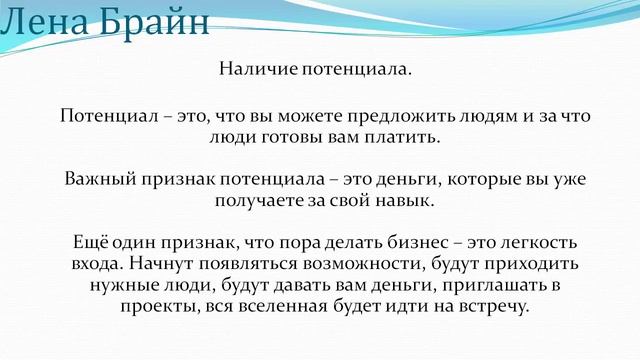 Лена Брайн

Наличие потенциала.

Потенциал – это, что вы можете предложить людям и за что люди готовы вам платить.

Важный признак потенциала – это деньги, которые вы уже получаете за свой навык.

Ещё один признак, что пора делать бизнес – это легкость входа. Начнут появляться возможности, будут приходить нужные люди, будут давать вам деньги, приглашать в проекты, вся вселенная будет идти на встречу.